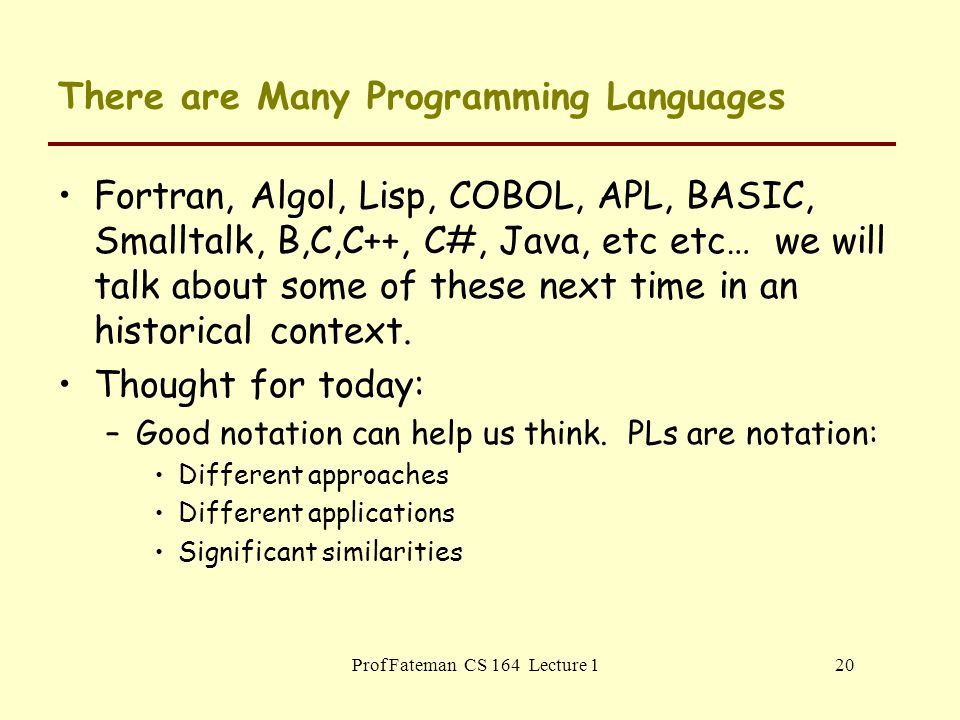 There are Many Programming Languages

• Fortran, Algol, Lisp, COBOL, APL, BASIC, Smalltalk, B,C,C++, C#, Java, etc etc… we will talk about some of these next time in an historical context.

• Thought for today:
  – Good notation can help us think. PLs are notation:
    • Different approaches
    • Different applications
    • Significant similarities

Prof Fateman CS 164 Lecture 1

20